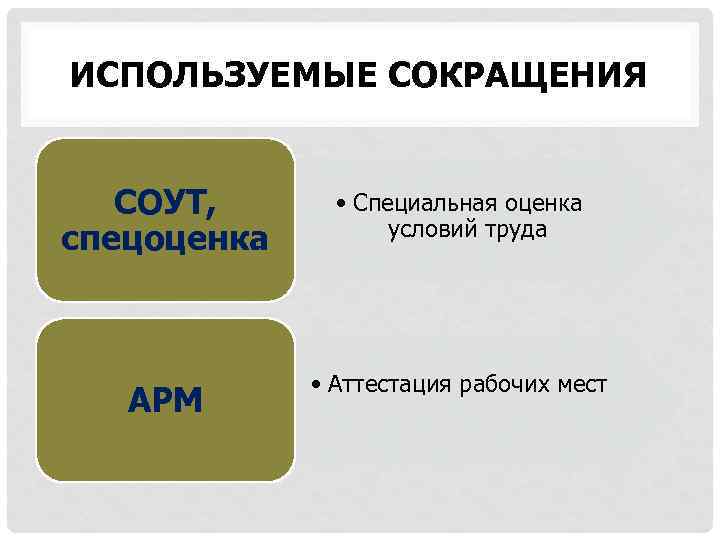 ИСПОЛЬЗУЕМЫЕ СОКРАЩЕНИЯ

СОУТ, спецоценка

• Специальная оценка условий труда

АРМ

• Аттестация рабочих мест